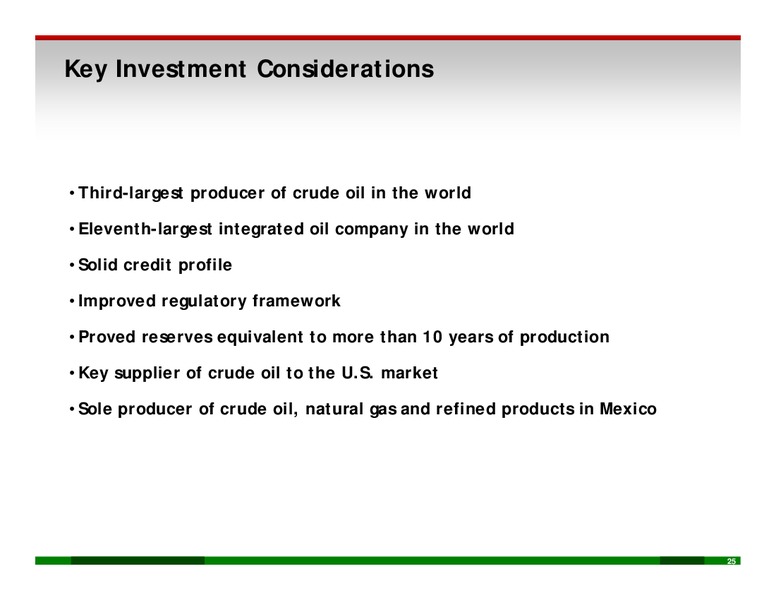 Key Investment Considerations

• Third-largest producer of crude oil in the world

• Eleventh-largest integrated oil company in the world

• Solid credit profile

• Improved regulatory framework

• Proved reserves equivalent to more than 10 years of production

• Key supplier of crude oil to the U.S. market

• Sole producer of crude oil, natural gas and refined products in Mexico

25